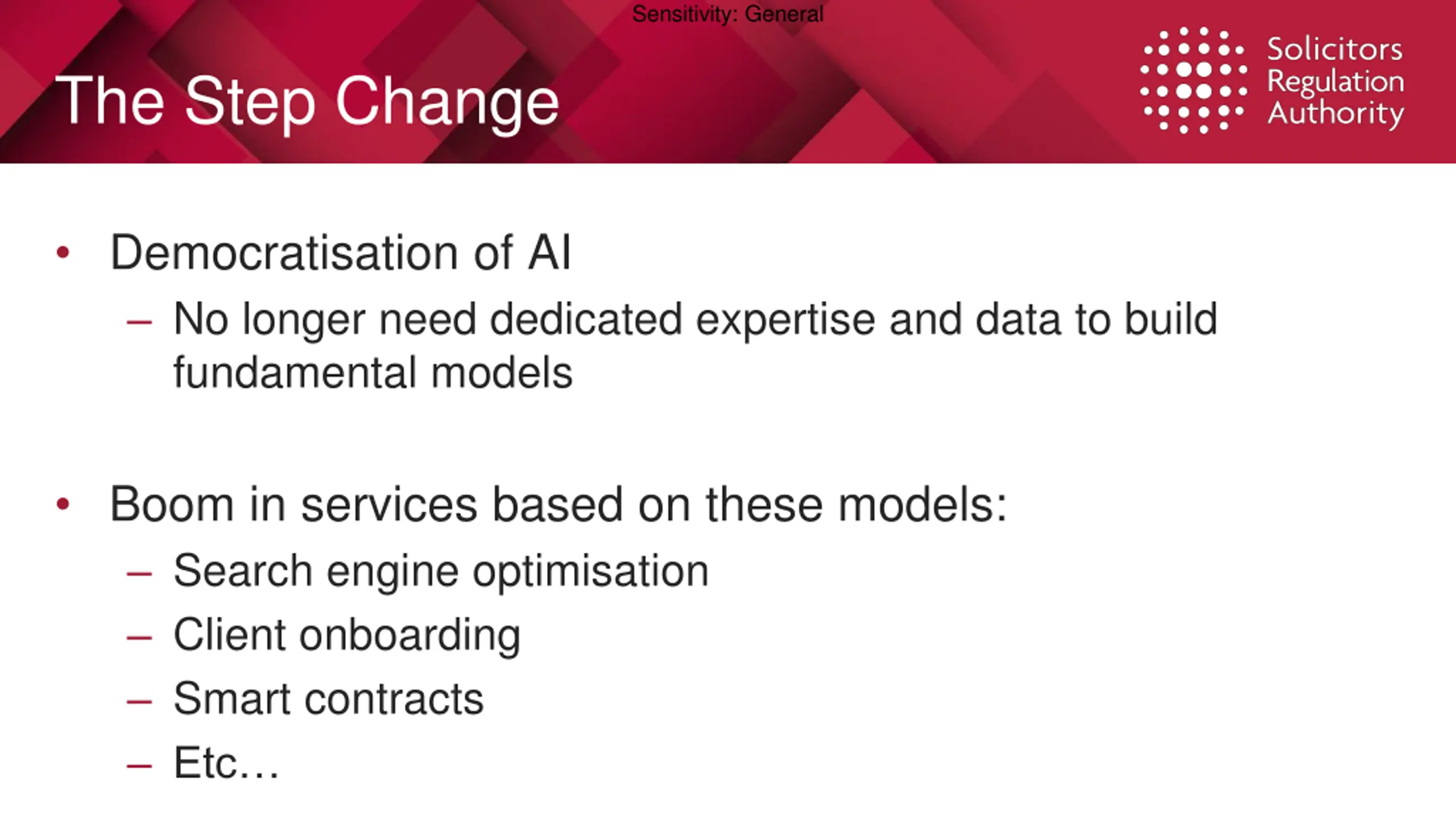 Sensitivity: General

The Step Change

Solicitors Regulation Authority

• Democratisation of AI
– No longer need dedicated expertise and data to build fundamental models

• Boom in services based on these models:
– Search engine optimisation
– Client onboarding
– Smart contracts
– Etc…